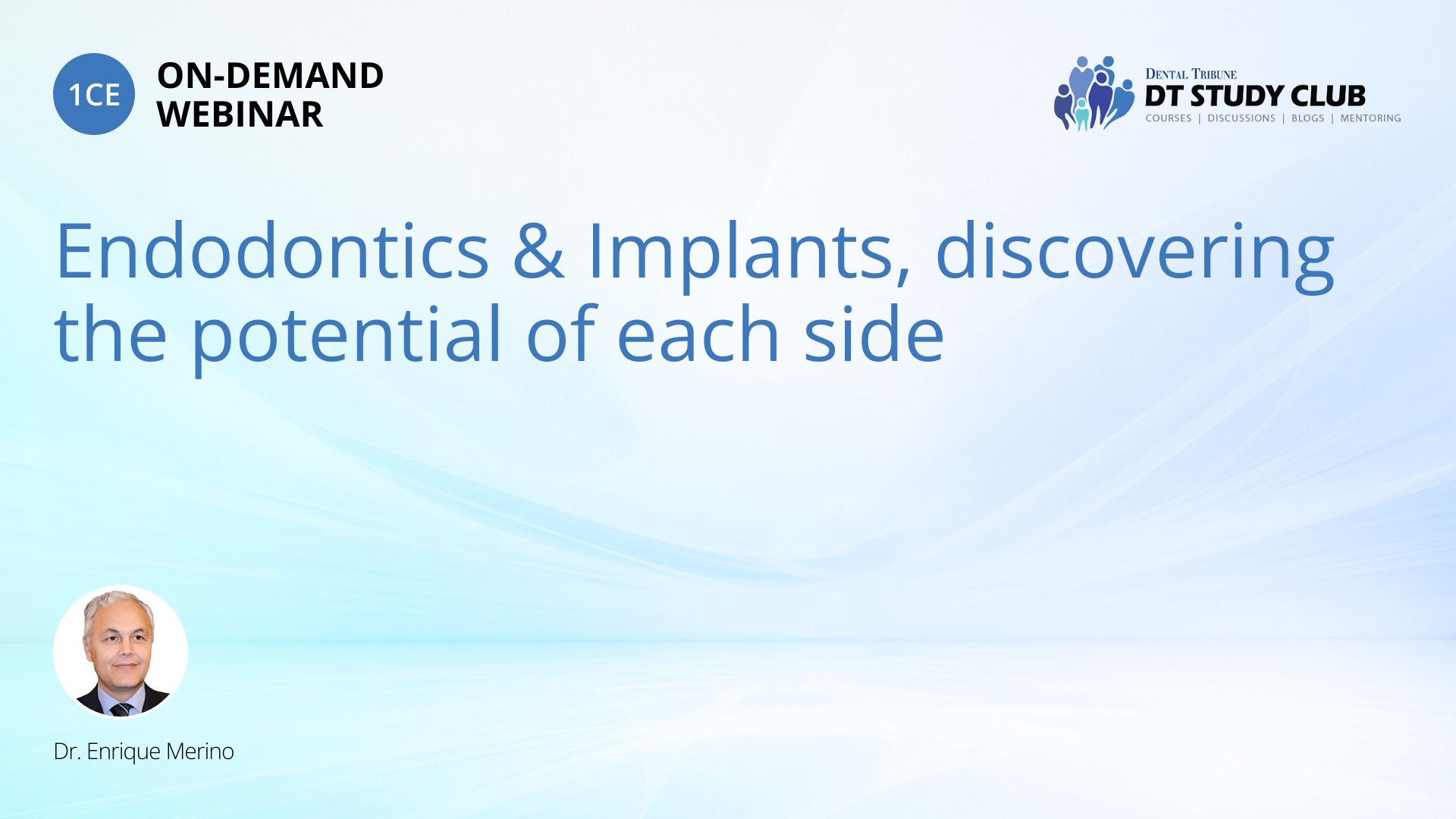 1CE ON-DEMAND WEBINAR

DENTAL TRIBUNE
DT STUDY CLUB
COURSES | DISCUSSIONS | BLOGS | MENTORING

Endodontics & Implants, discovering the potential of each side

Dr. Enrique Merino